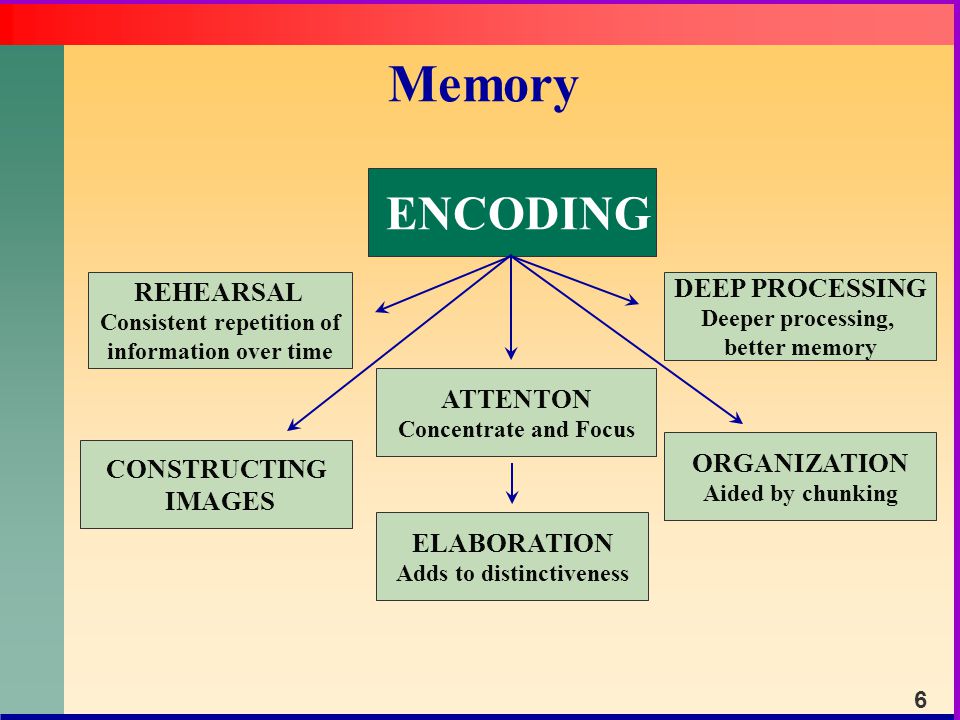 Memory

ENCODING

REHEARSAL
Consistent repetition of information over time

DEEP PROCESSING
Deeper processing, better memory

ATTENTON
Concentrate and Focus

CONSTRUCTING IMAGES

ORGANIZATION
Aided by chunking

ELABORATION
Adds to distinctiveness

6